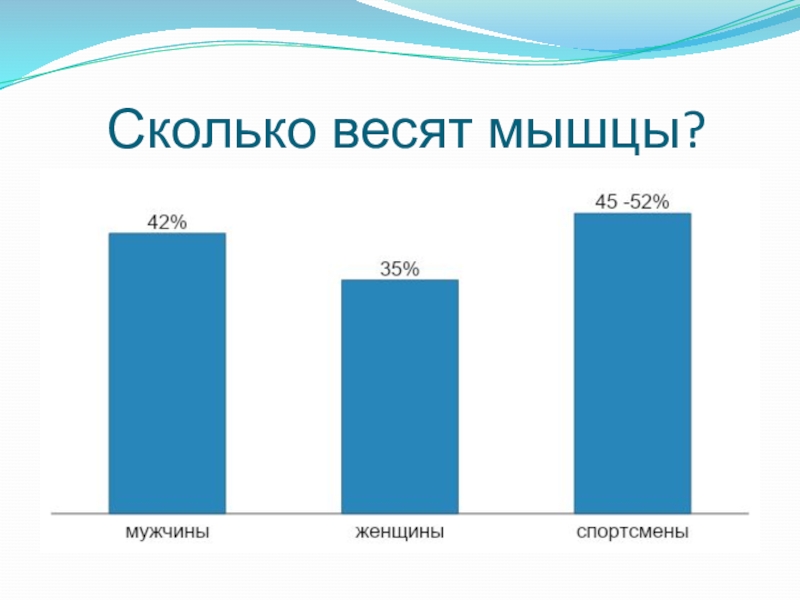 Сколько весят мышцы?

42%

35%

45 -52%

мужчины

женщины

спортсмены